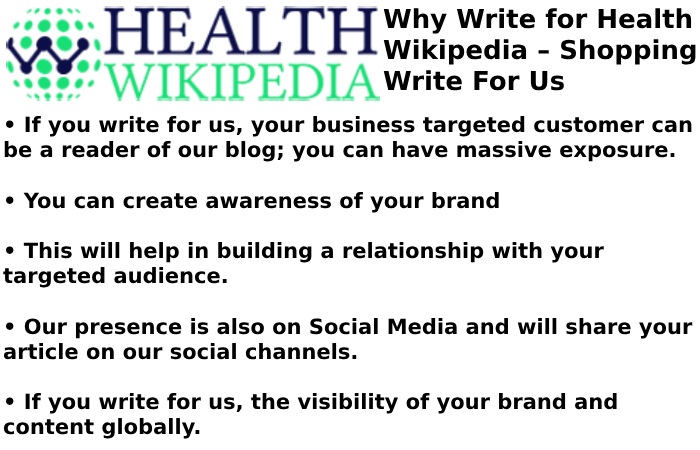 HEALTH WIKIPEDIA

Why Write for Health Wikipedia – Shopping Write For Us

• If you write for us, your business targeted customer can be a reader of our blog; you can have massive exposure.

• You can create awareness of your brand

• This will help in building a relationship with your targeted audience.

• Our presence is also on Social Media and will share your article on our social channels.

• If you write for us, the visibility of your brand and content globally.